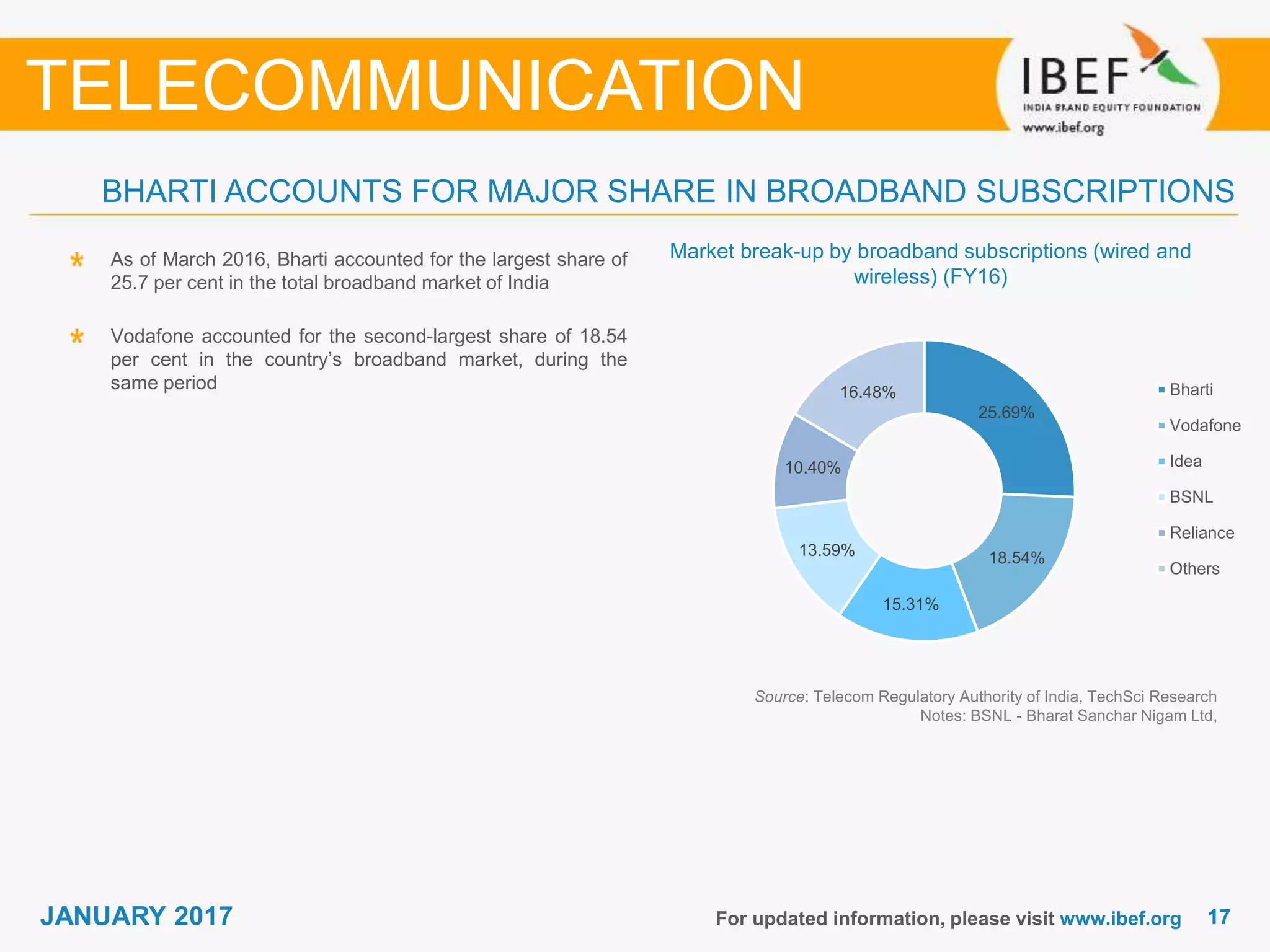 TELECOMMUNICATION

IBEF
INDIA BRAND EQUITY FOUNDATION
www.ibef.org

BHARTI ACCOUNTS FOR MAJOR SHARE IN BROADBAND SUBSCRIPTIONS

As of March 2016, Bharti accounted for the largest share of 25.7 per cent in the total broadband market of India

Vodafone accounted for the second-largest share of 18.54 per cent in the country's broadband market, during the same period

Market break-up by broadband subscriptions (wired and wireless) (FY16)

25.69%
18.54%
15.31%
13.59%
10.40%
16.48%

Bharti
Vodafone
Idea
BSNL
Reliance
Others

Source: Telecom Regulatory Authority of India, TechSci Research
Notes: BSNL - Bharat Sanchar Nigam Ltd,

JANUARY 2017

For updated information, please visit www.ibef.org 17